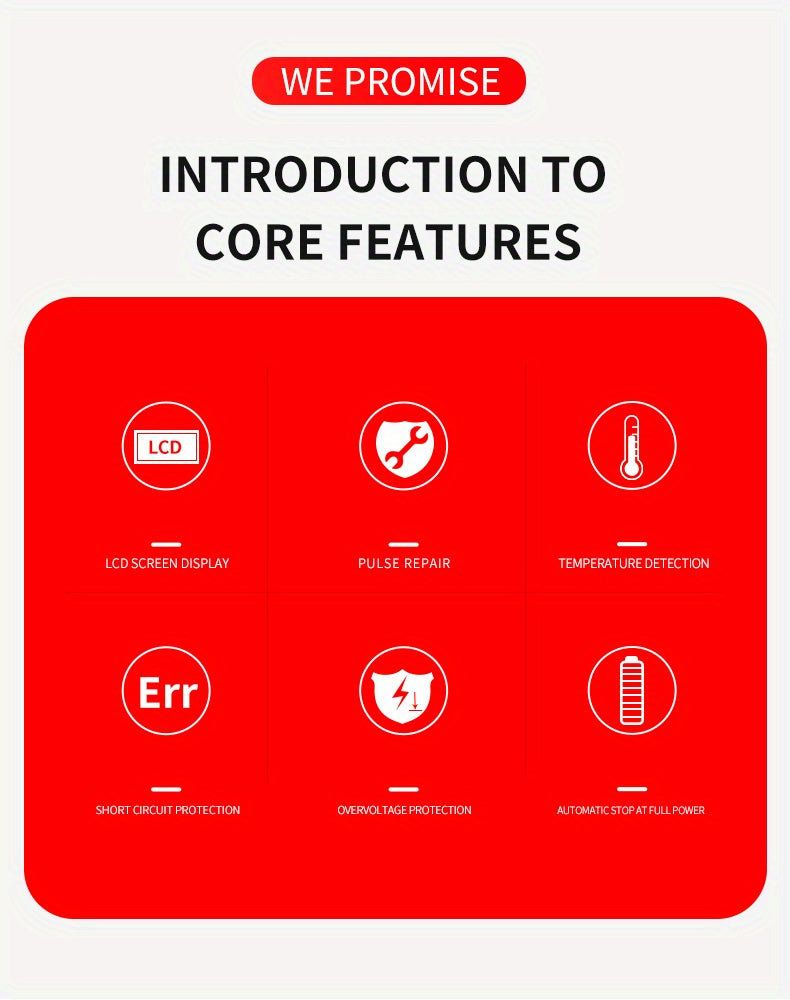 WE PROMISE

INTRODUCTION TO CORE FEATURES

LCD

LCD SCREEN DISPLAY

PULSE REPAIR

TEMPERATURE DETECTION

Err

SHORT CIRCUIT PROTECTION

OVERVOLTAGE PROTECTION

AUTOMATIC STOP AT FULL POWER